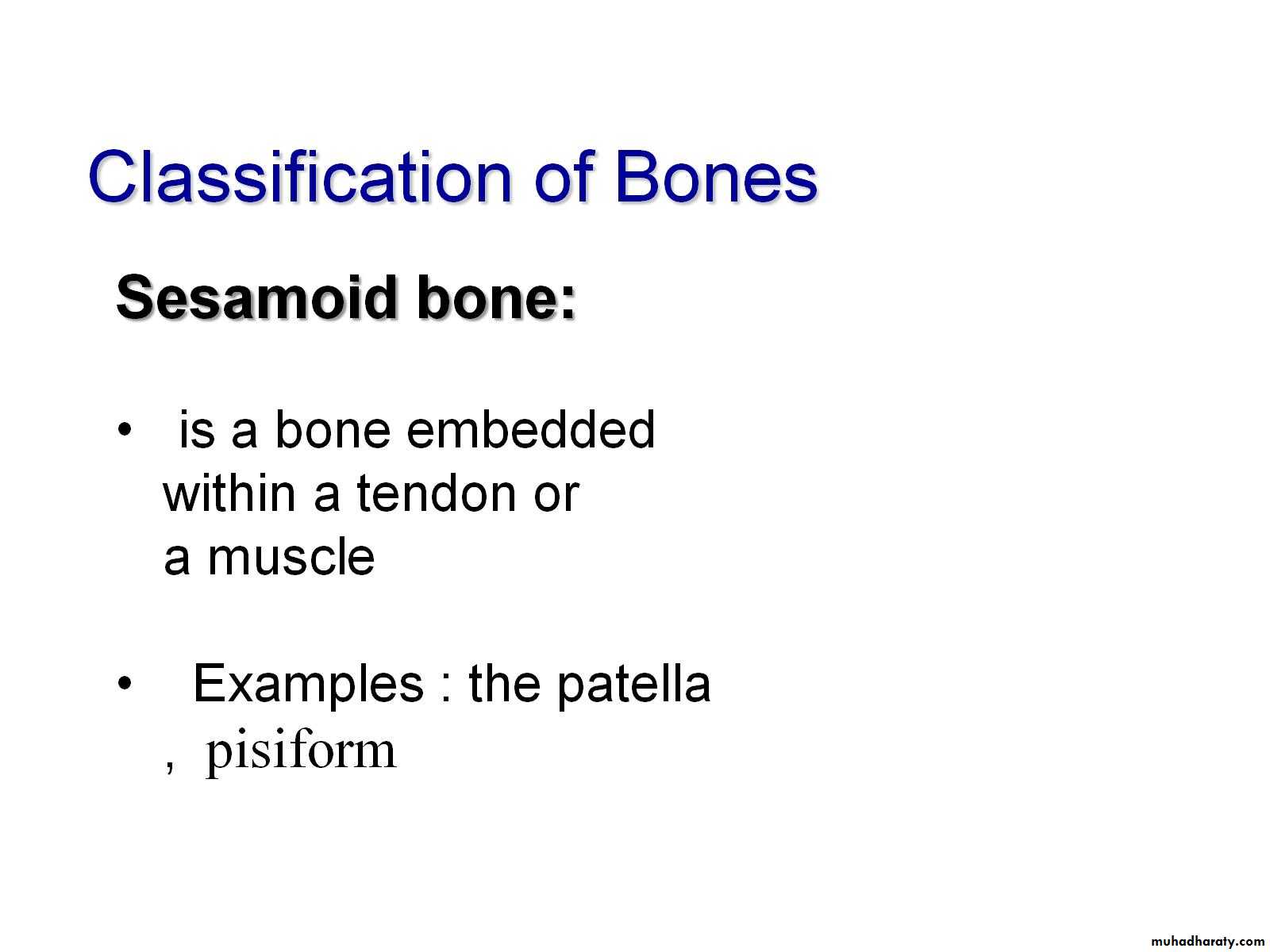 Classification of Bones

Sesamoid bone:

• is a bone embedded within a tendon or a muscle

• Examples : the patella , pisiform

muhadharaty.com